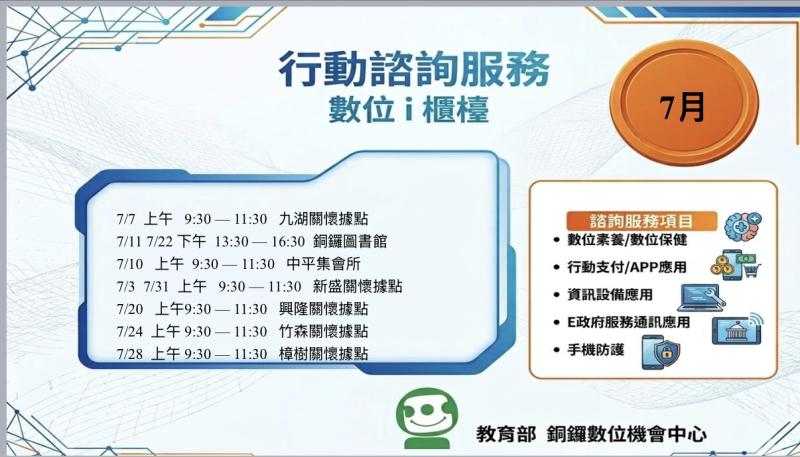 行動諮詢服務
數位 i 櫃檯

7月

7/7 上午 9:30 — 11:30 九湖關懷據點
7/11 7/22 下午 13:30 — 16:30 銅鑼圖書館
7/10 上午 9:30 — 11:30 中平集會所
7/3 7/31 上午 9:30 — 11:30 新盛關懷據點
7/20 上午9:30 — 11:30 興隆關懷據點
7/24 上午 9:30 — 11:30 竹森關懷據點
7/28 上午 9:30 — 11:30 樟樹關懷據點

諮詢服務項目
• 數位素養/數位保健
• 行動支付/APP應用
• 資訊設備應用
• E政府服務通訊應用
• 手機防護

教育部 銅鑼數位機會中心